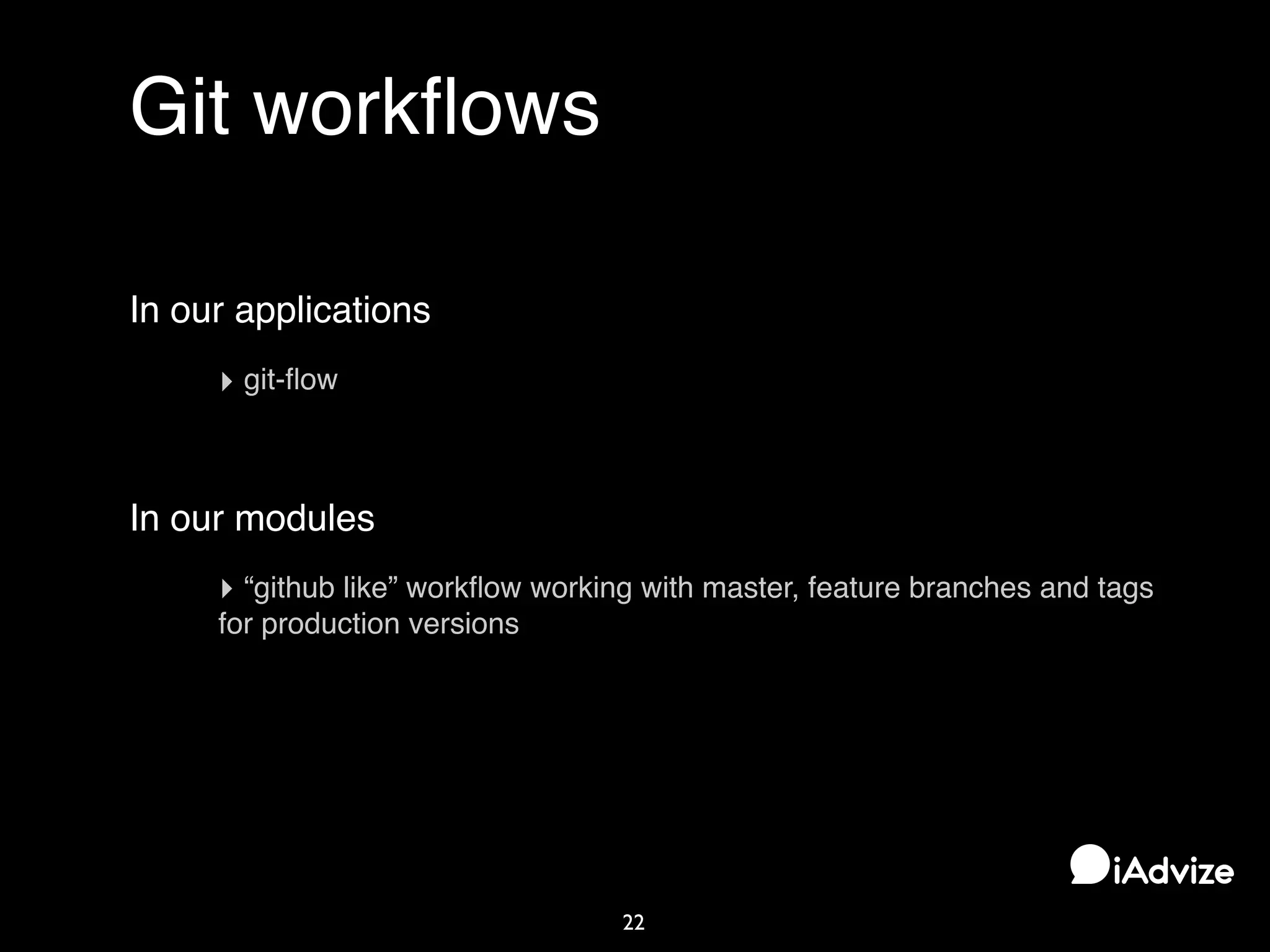 Git workflows

In our applications

‣ git-flow

In our modules

‣ “github like” workflow working with master, feature branches and tags for production versions

iAdvize

22